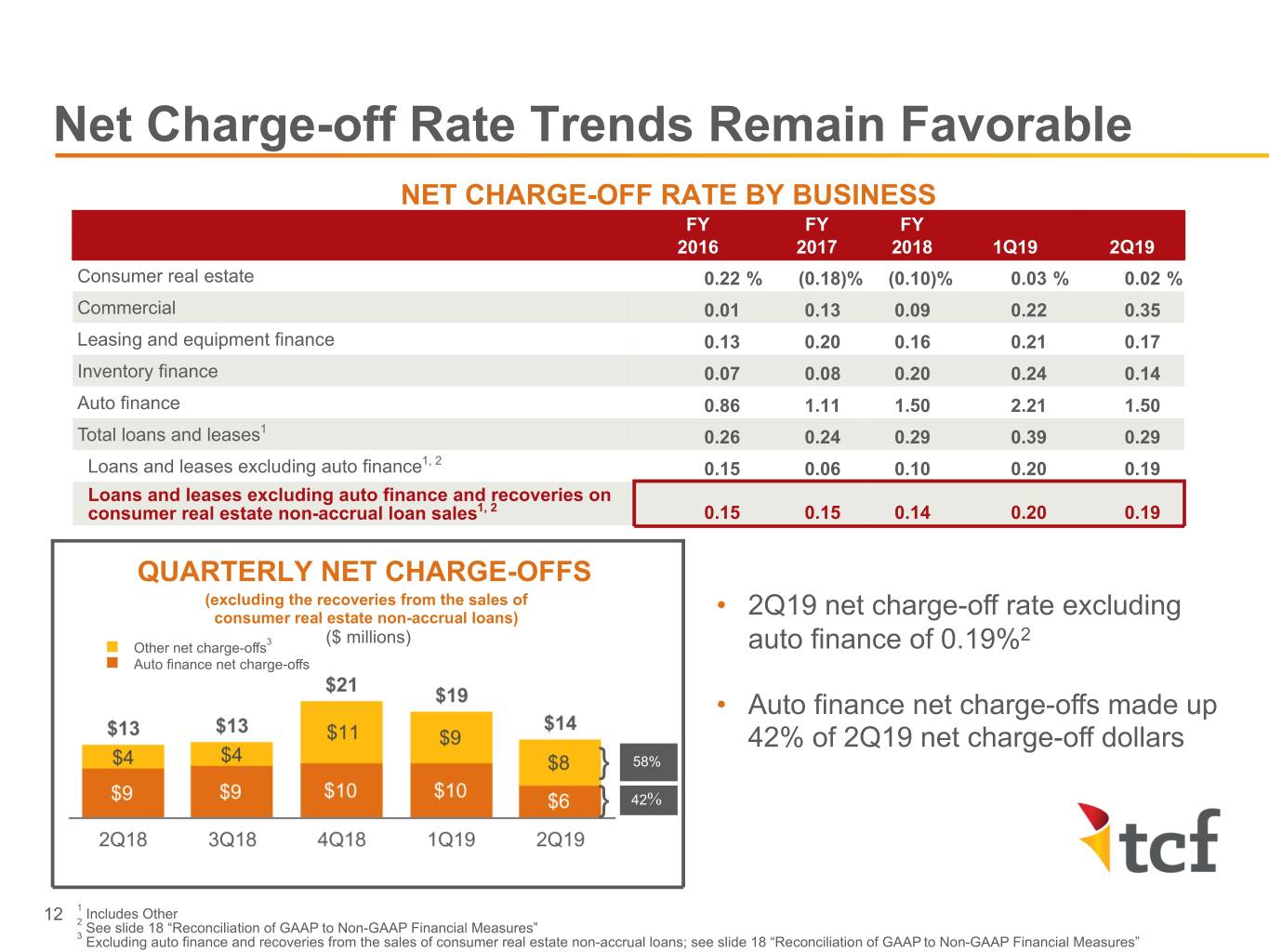 Net Charge-off Rate Trends Remain Favorable

NET CHARGE-OFF RATE BY BUSINESS

| | FY 2016 | FY 2017 | FY 2018 | 1Q19 | 2Q19 |
|---|---|---|---|---|---|
| Consumer real estate | 0.22 % | (0.18)% | (0.10)% | 0.03 % | 0.02 % |
| Commercial | 0.01 | 0.13 | 0.09 | 0.22 | 0.35 |
| Leasing and equipment finance | 0.13 | 0.20 | 0.16 | 0.21 | 0.17 |
| Inventory finance | 0.07 | 0.08 | 0.20 | 0.24 | 0.14 |
| Auto finance | 0.86 | 1.11 | 1.50 | 2.21 | 1.50 |
| Total loans and leases$^1$ | 0.26 | 0.24 | 0.29 | 0.39 | 0.29 |
| Loans and leases excluding auto finance$^{1, 2}$ | 0.15 | 0.06 | 0.10 | 0.20 | 0.19 |
| Loans and leases excluding auto finance and recoveries on consumer real estate non-accrual loan sales$^{1, 2}$ | 0.15 | 0.15 | 0.14 | 0.20 | 0.19 |

QUARTERLY NET CHARGE-OFFS
(excluding the recoveries from the sales of consumer real estate non-accrual loans)
($ millions)

Other net charge-offs$^3$
Auto finance net charge-offs

$13 $4 $9 2Q18
$13 $4 $9 3Q18
$21 $11 $10 4Q18
$19 $9 $10 1Q19
$14 $8 $6 2Q19
58%
42%

• 2Q19 net charge-off rate excluding auto finance of 0.19%$^2$

• Auto finance net charge-offs made up 42% of 2Q19 net charge-off dollars

tcf

12
$^1$ Includes Other
$^2$ See slide 18 “Reconciliation of GAAP to Non-GAAP Financial Measures”
$^3$ Excluding auto finance and recoveries from the sales of consumer real estate non-accrual loans; see slide 18 “Reconciliation of GAAP to Non-GAAP Financial Measures”